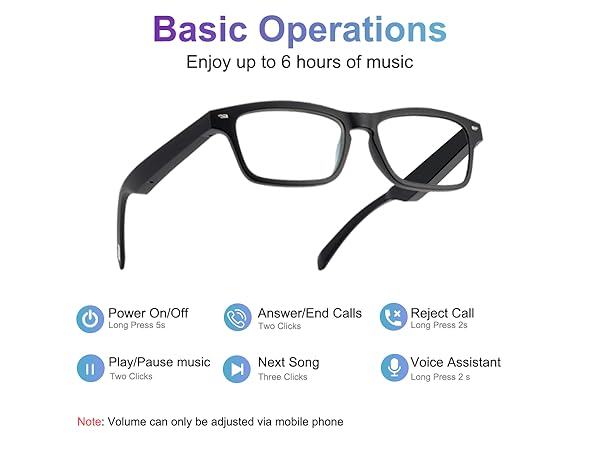 Basic Operations
Enjoy up to 6 hours of music

Power On/Off
Long Press 5s

Answer/End Calls
Two Clicks

Reject Call
Long Press 2s

Play/Pause music
Two Clicks

Next Song
Three Clicks

Voice Assistant
Long Press 2 s

Note: Volume can only be adjusted via mobile phone